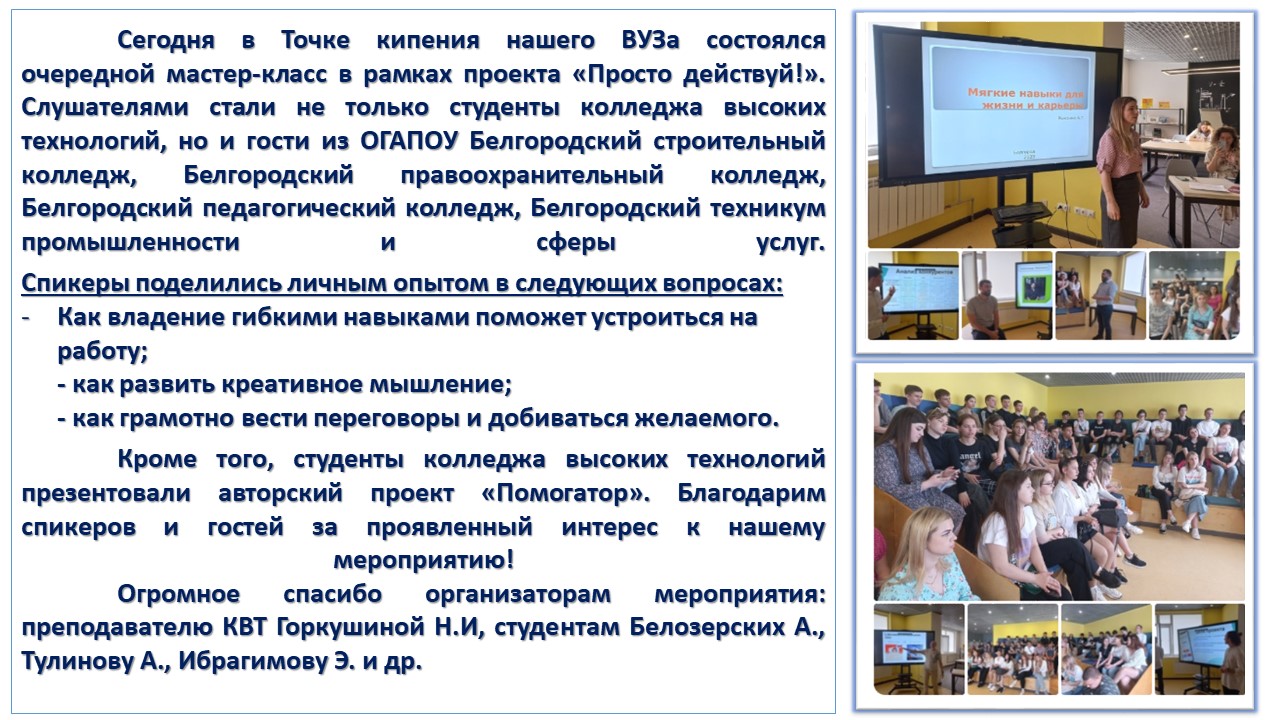 Сегодня в Точке кипения нашего ВУЗа состоялся очередной мастер-класс в рамках проекта «Просто действуй!». Слушателями стали не только студенты колледжа высоких технологий, но и гости из ОГАПОУ Белгородский строительный колледж, Белгородский правоохранительный колледж, Белгородский педагогический колледж, Белгородский техникум промышленности и сферы услуг.

Спикеры поделились личным опытом в следующих вопросах:
- Как владение гибкими навыками поможет устроиться на работу;
- как развить креативное мышление;
- как грамотно вести переговоры и добиваться желаемого.

Кроме того, студенты колледжа высоких технологий презентовали авторский проект «Помогатор». Благодарим спикеров и гостей за проявленный интерес к нашему мероприятию!

Огромное спасибо организаторам мероприятия: преподавателю КВТ Горкушиной Н.И, студентам Белозерских А., Тулинову А., Ибрагимову Э. и др.

Мягкие навыки для жизни и карьеры

Анализ конкурентов